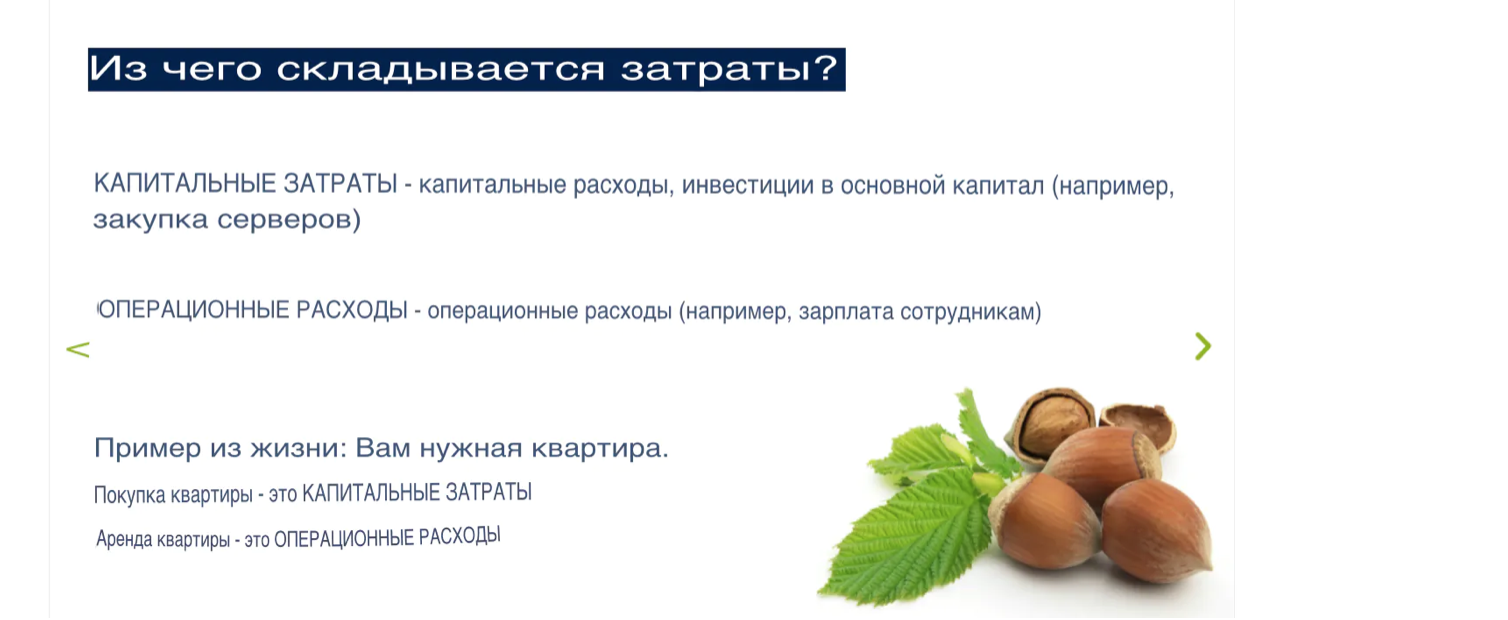 Из чего складывается затраты?

КАПИТАЛЬНЫЕ ЗАТРАТЫ - капитальные расходы, инвестиции в основной капитал (например, закупка серверов)

ОПЕРАЦИОННЫЕ РАСХОДЫ - операционные расходы (например, зарплата сотрудникам)

<

>

Пример из жизни: Вам нужная квартира.

Покупка квартиры - это КАПИТАЛЬНЫЕ ЗАТРАТЫ

Аренда квартиры - это ОПЕРАЦИОННЫЕ РАСХОДЫ